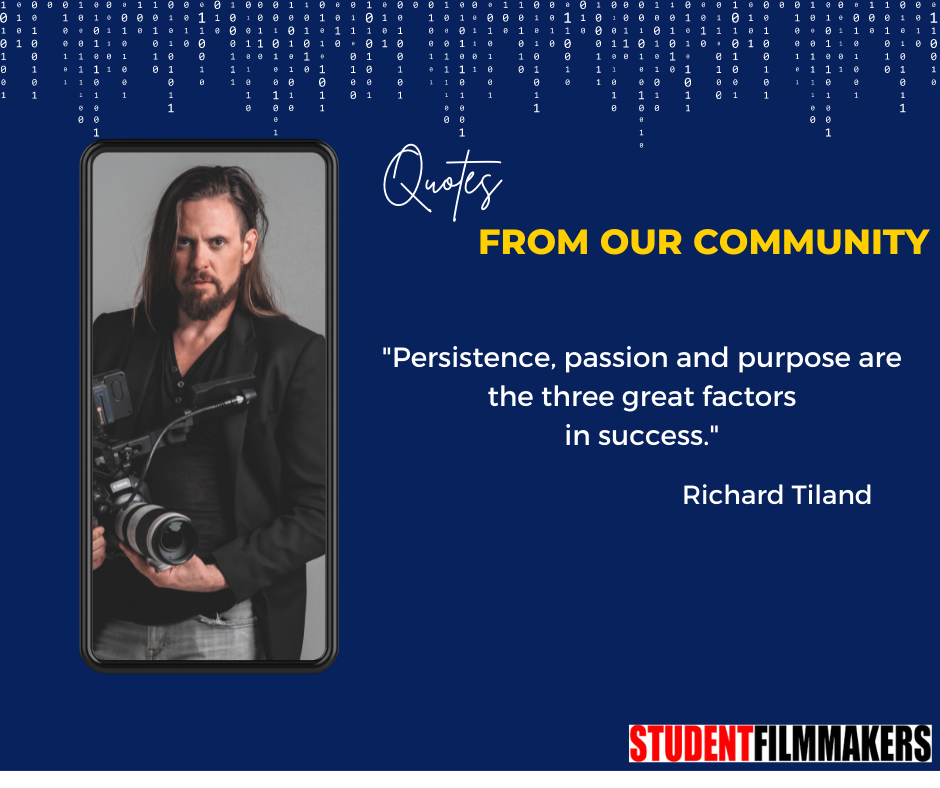 Quotes
FROM OUR COMMUNITY

"Persistence, passion and purpose are the three great factors in success."

Richard Tiland

STUDENTFILMMAKERS